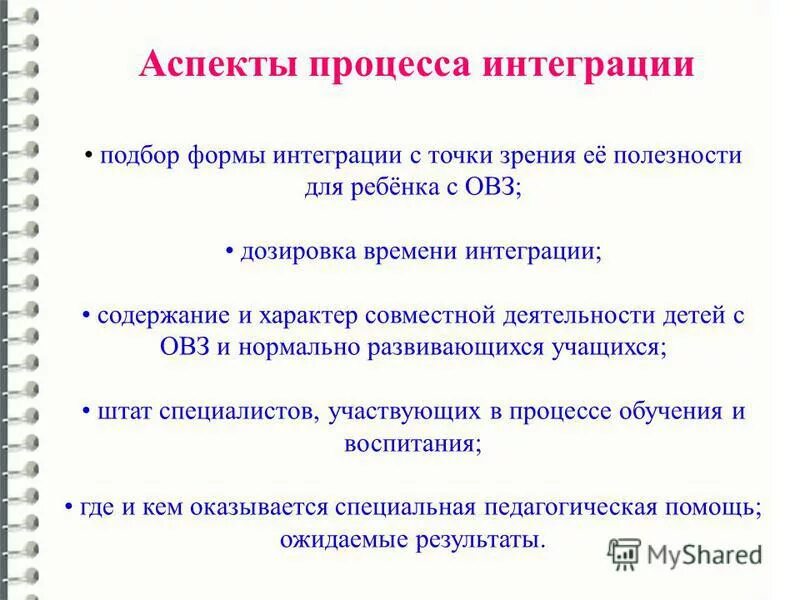 Аспекты процесса интеграции

• подбор формы интеграции с точки зрения её полезности для ребёнка с ОВЗ;

• дозировка времени интеграции;

• содержание и характер совместной деятельности детей с ОВЗ и нормально развивающихся учащихся;

• штат специалистов, участвующих в процессе обучения и воспитания;

• где и кем оказывается специальная педагогическая помощь; ожидаемые результаты.

MyShared